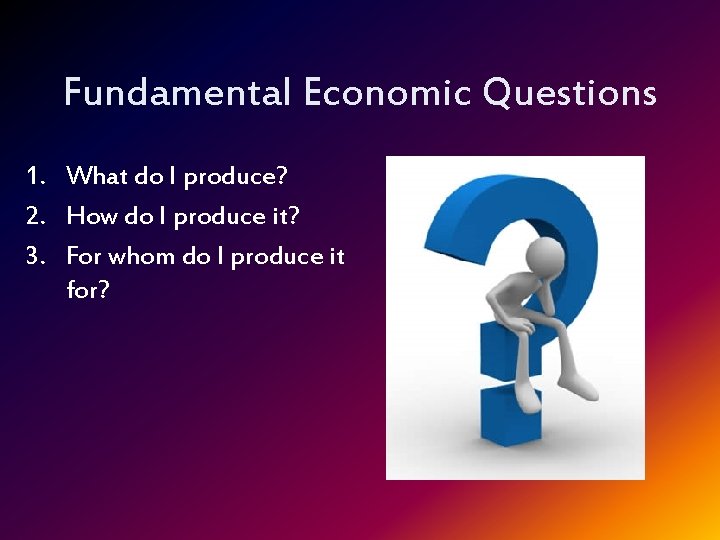 Fundamental Economic Questions

1. What do I produce?
2. How do I produce it?
3. For whom do I produce it for?